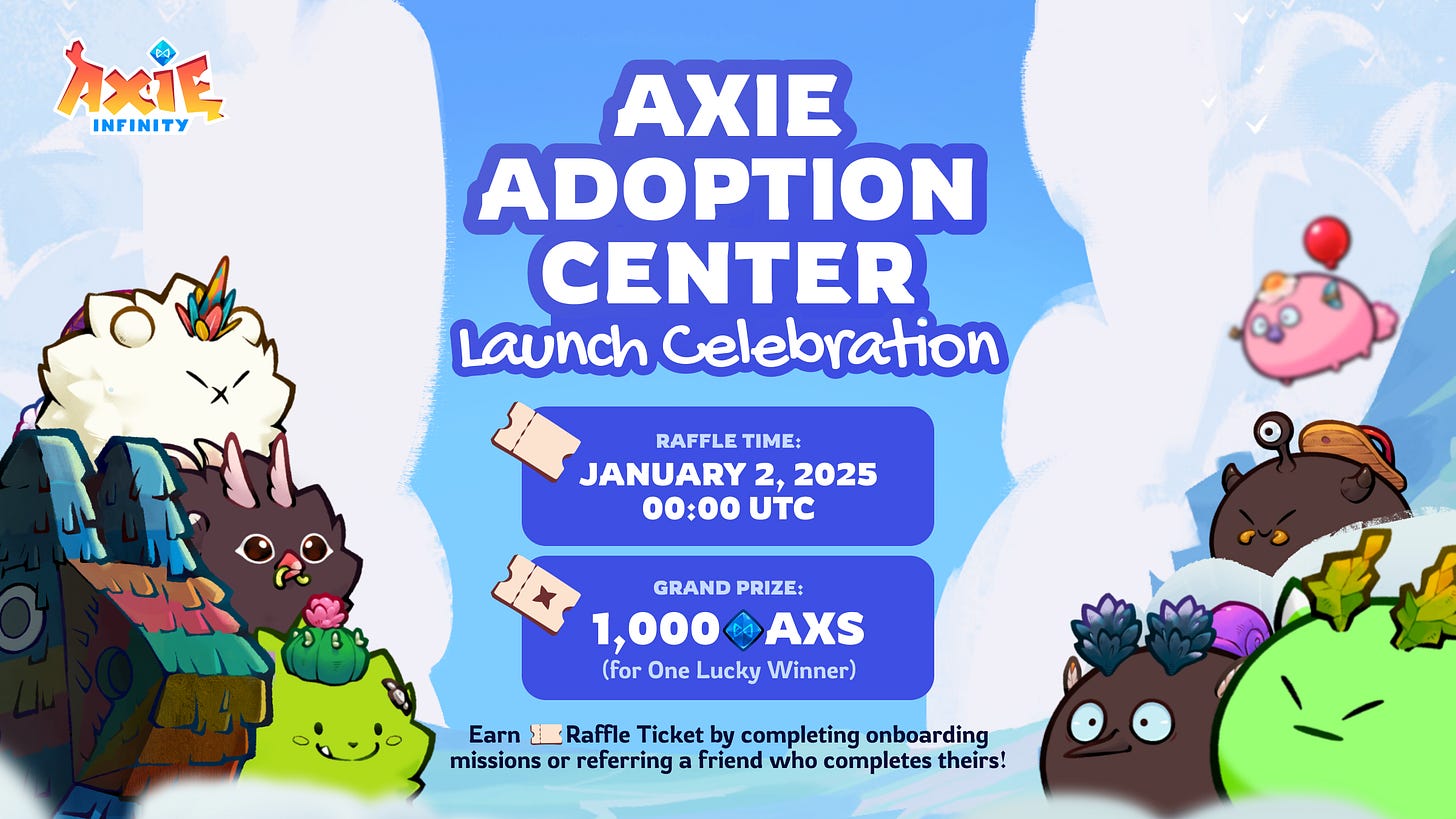 AXIE INFINITY

AXIE ADOPTION CENTER
Launch Celebration

RAFFLE TIME:
JANUARY 2, 2025
00:00 UTC

GRAND PRIZE:
1,000 AXS
(for One Lucky Winner)

Earn Raffle Ticket by completing onboarding missions or referring a friend who completes theirs!